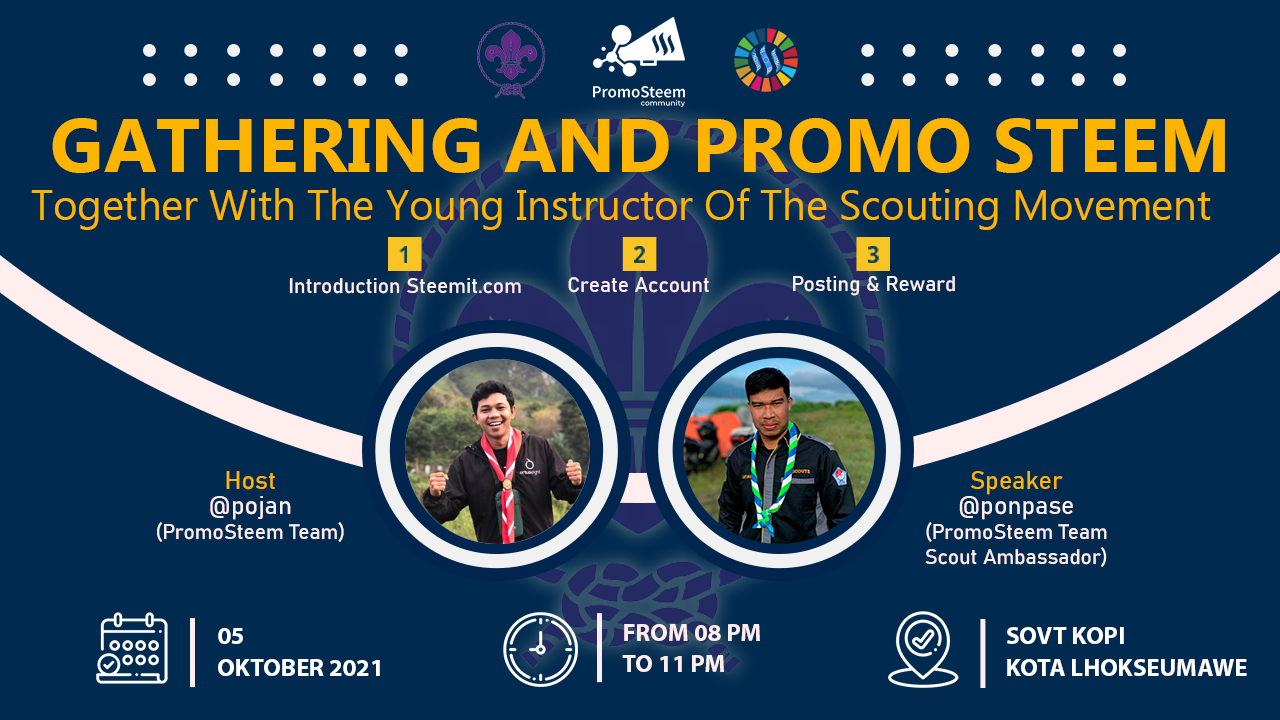 PromoSteem community

GATHERING AND PROMO STEEM

Together With The Young Instructor Of The Scouting Movement

1
Introduction Steemit.com

2
Create Account

3
Posting & Reward

Host
@pojan
(PromoSteem Team)

Speaker
@ponpase
(PromoSteem Team Scout Ambassador)

05
OKTOBER 2021

FROM 08 PM
TO 11 PM

SOVT KOPI
KOTA LHOKSEUMAWE